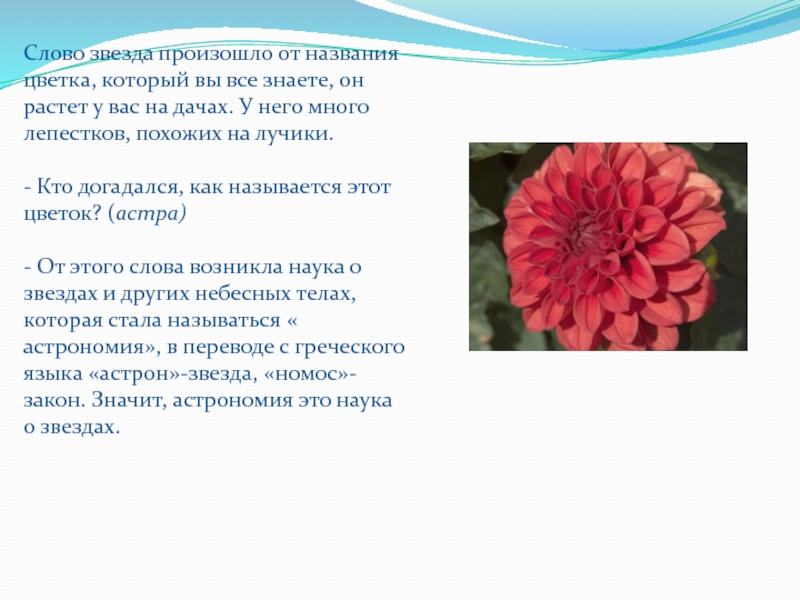 Слово звезда произошло от названия цветка, который вы все знаете, он растет у вас на дачах. У него много лепестков, похожих на лучики.

- Кто догадался, как называется этот цветок? (астра)

- От этого слова возникла наука о звездах и других небесных телах, которая стала называться « астрономия», в переводе с греческого языка «астрон»-звезда, «номос»-закон. Значит, астрономия это наука о звездах.